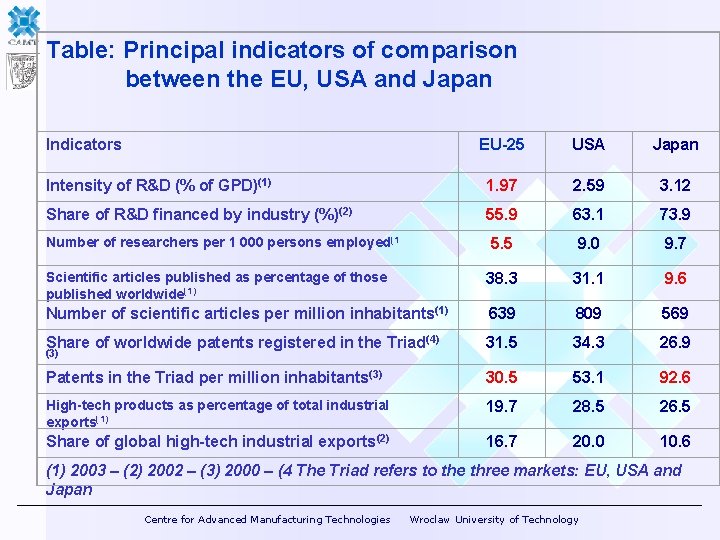 CAMT

Table: Principal indicators of comparison between the EU, USA and Japan

| Indicators | EU-25 | USA | Japan |
|---|---|---|---|
| Intensity of R&D (% of GPD)$^{(1)}$ | 1.97 | 2.59 | 3.12 |
| Share of R&D financed by industry (%)$^{(2)}$ | 55.9 | 63.1 | 73.9 |
| Number of researchers per 1 000 persons employed$^{(1}$ | 5.5 | 9.0 | 9.7 |
| Scientific articles published as percentage of those published worldwide$^{(1)}$ | 38.3 | 31.1 | 9.6 |
| Number of scientific articles per million inhabitants$^{(1)}$ | 639 | 809 | 569 |
| Share of worldwide patents registered in the Triad$^{(4)}$ $^{(3)}$ | 31.5 | 34.3 | 26.9 |
| Patents in the Triad per million inhabitants$^{(3)}$ | 30.5 | 53.1 | 92.6 |
| High-tech products as percentage of total industrial exports$^{(1)}$ | 19.7 | 28.5 | 26.5 |
| Share of global high-tech industrial exports$^{(2)}$ | 16.7 | 20.0 | 10.6 |

(1) 2003 – (2) 2002 – (3) 2000 – (4 The Triad refers to the three markets: EU, USA and Japan

Centre for Advanced Manufacturing Technologies Wroclaw University of Technology